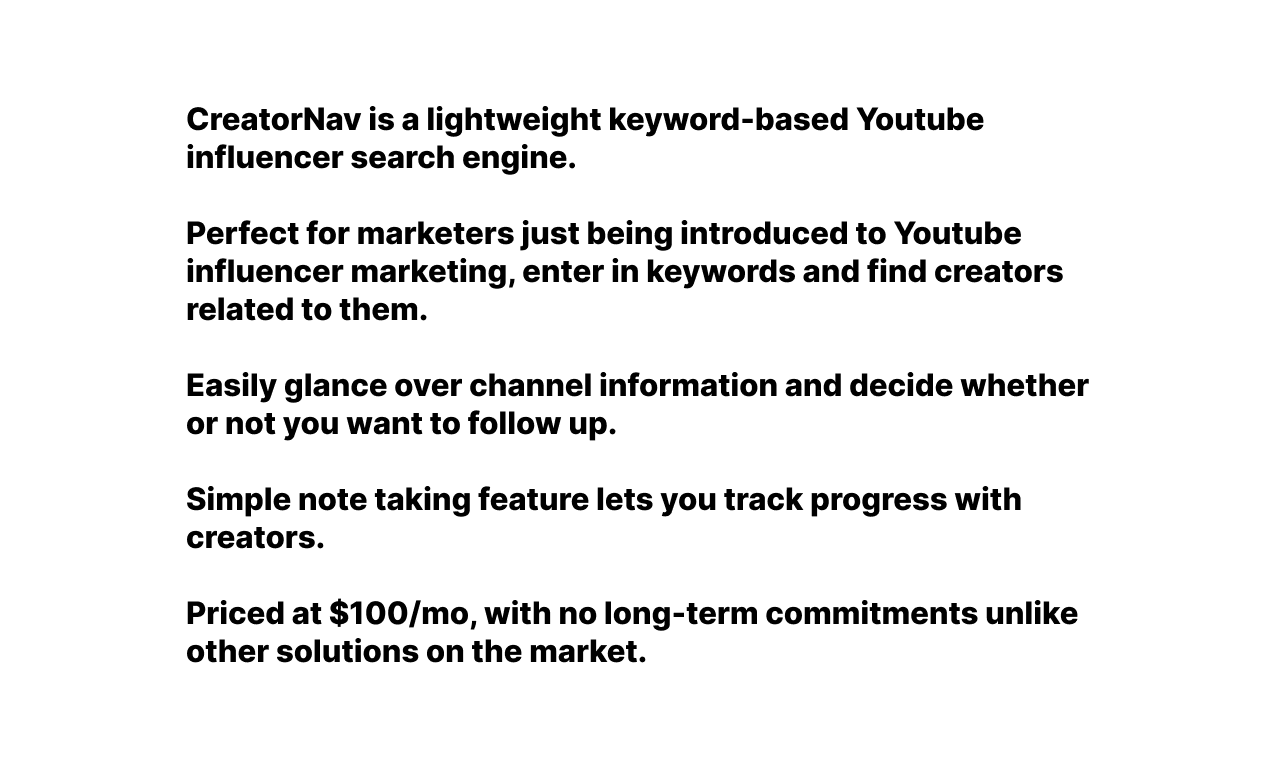 CreatorNav is a lightweight keyword-based Youtube influencer search engine.

Perfect for marketers just being introduced to Youtube influencer marketing, enter in keywords and find creators related to them.

Easily glance over channel information and decide whether or not you want to follow up.

Simple note taking feature lets you track progress with creators.

Priced at \$100/mo, with no long-term commitments unlike other solutions on the market.